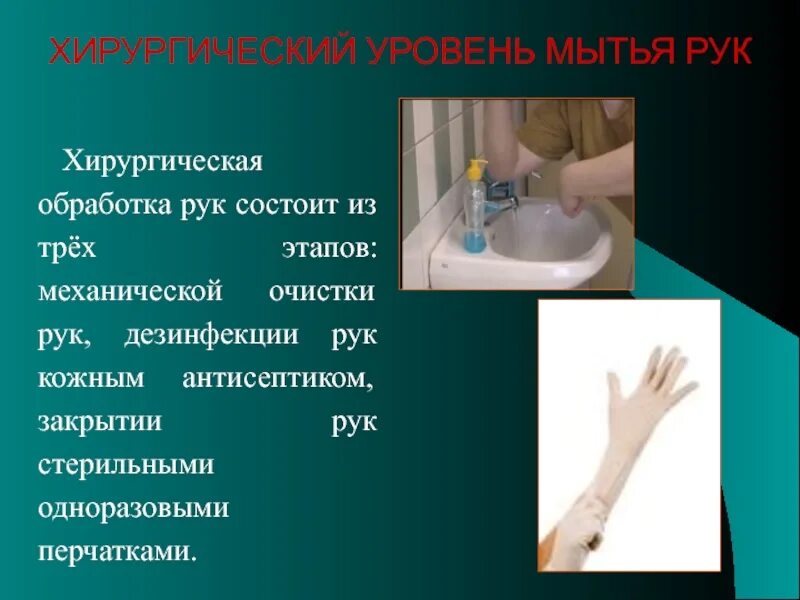 ХИРУРГИЧЕСКИЙ УРОВЕНЬ МЫТЬЯ РУК

Хирургическая обработка рук состоит из трёх этапов: механической очистки рук, дезинфекции рук кожным антисептиком, закрытии рук стерильными одноразовыми перчатками.